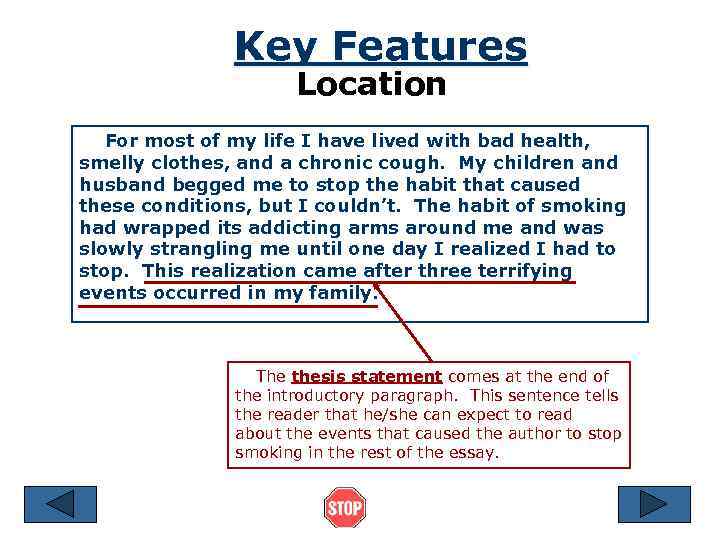 Key Features
Location

For most of my life I have lived with bad health, smelly clothes, and a chronic cough. My children and husband begged me to stop the habit that caused these conditions, but I couldn't. The habit of smoking had wrapped its addicting arms around me and was slowly strangling me until one day I realized I had to stop. This realization came after three terrifying events occurred in my family.

The thesis statement comes at the end of the introductory paragraph. This sentence tells the reader that he/she can expect to read about the events that caused the author to stop smoking in the rest of the essay.

STOP